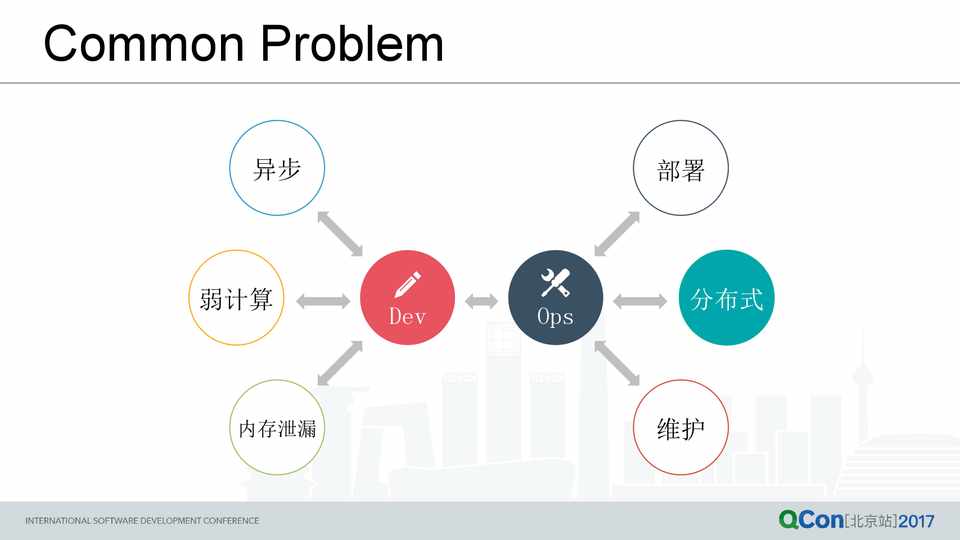 Common Problem

异步

弱计算

内存泄漏

Dev

Ops

部署

分布式

维护

INTERNATIONAL SOFTWARE DEVELOPMENT CONFERENCE

QCon[北京站]2017